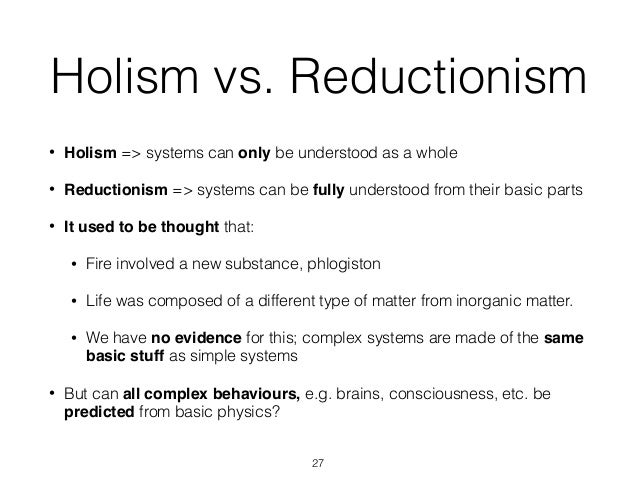 Holism vs. Reductionism

• Holism => systems can only be understood as a whole

• Reductionism => systems can be fully understood from their basic parts

• It used to be thought that:

• Fire involved a new substance, phlogiston

• Life was composed of a different type of matter from inorganic matter.

• We have no evidence for this; complex systems are made of the same basic stuff as simple systems

• But can all complex behaviours, e.g. brains, consciousness, etc. be predicted from basic physics?

27